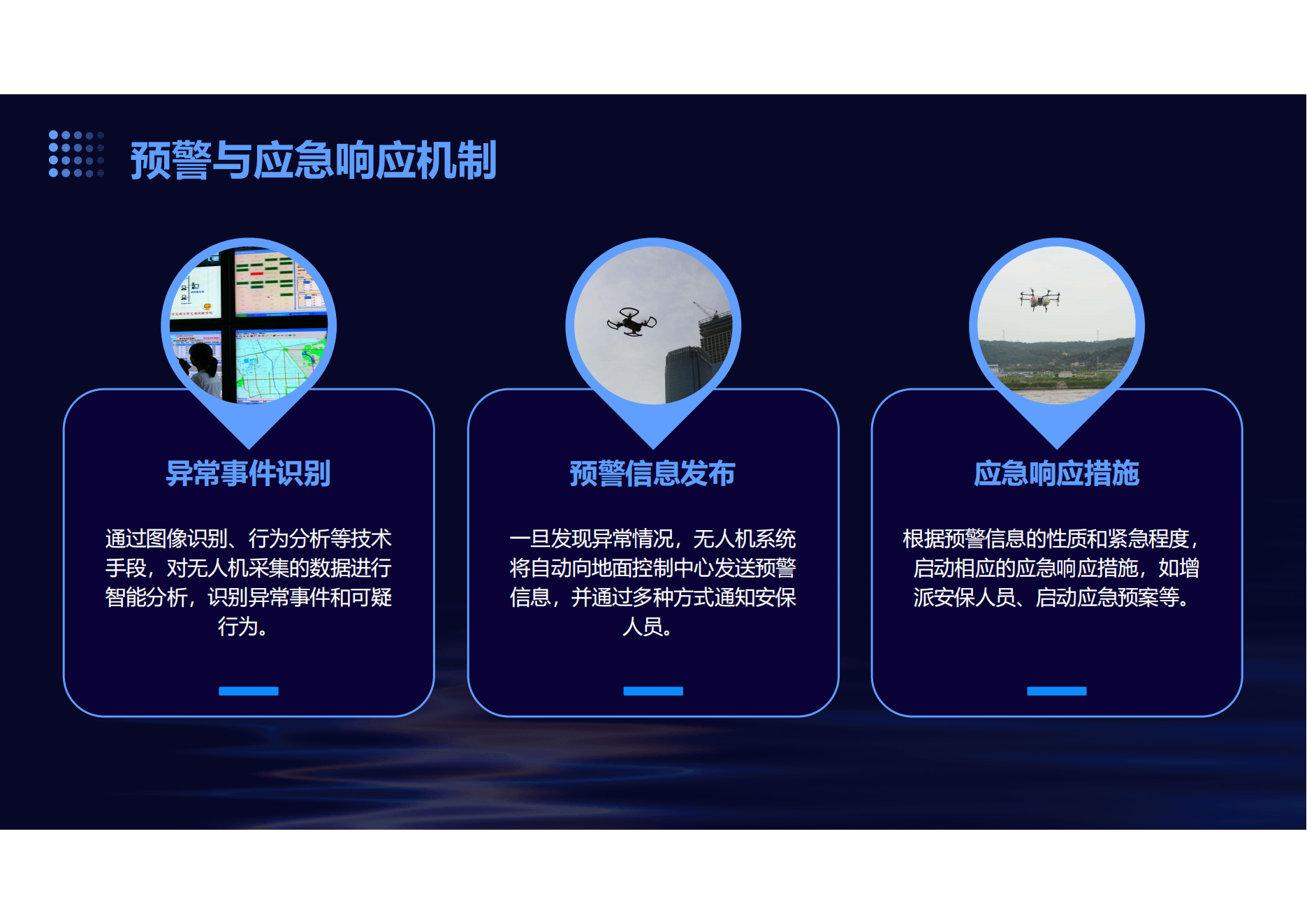 预警与应急响应机制

异常事件识别

通过图像识别、行为分析等技术手段，对无人机采集的数据进行智能分析，识别异常事件和可疑行为。

预警信息发布

一旦发现异常情况，无人机系统将自动向地面控制中心发送预警信息，并通过多种方式通知安保人员。

应急响应措施

根据预警信息的性质和紧急程度，启动相应的应急响应措施，如增派安保人员、启动应急预案等。